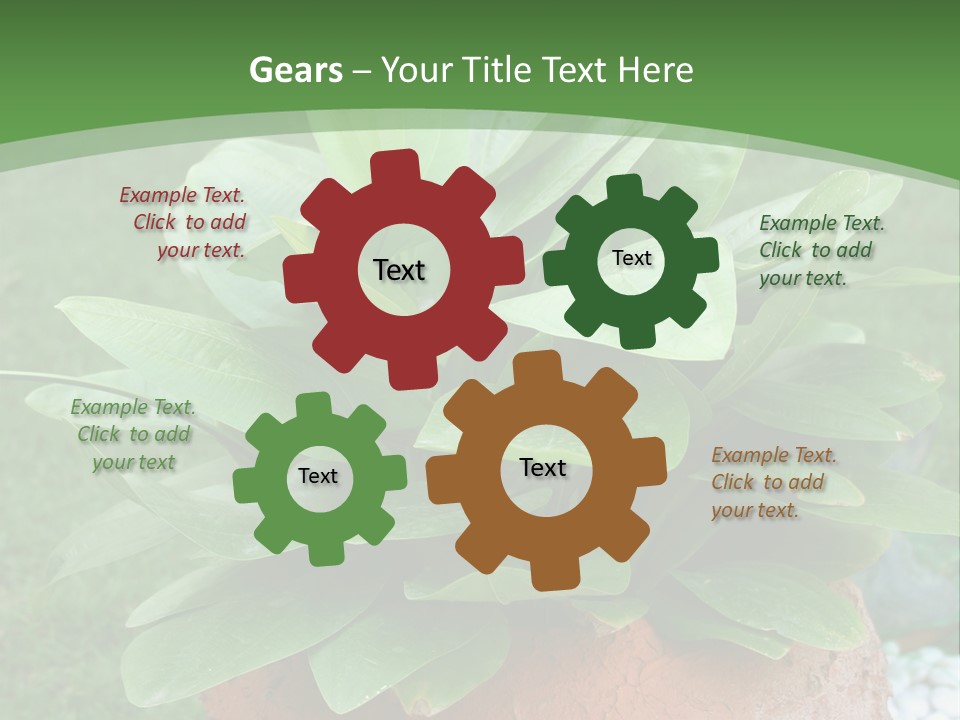 Gears – Your Title Text Here

Example Text. Click to add your text.

Text

Text

Example Text. Click to add your text.

Example Text. Click to add your text

Text

Text

Example Text. Click to add your text.